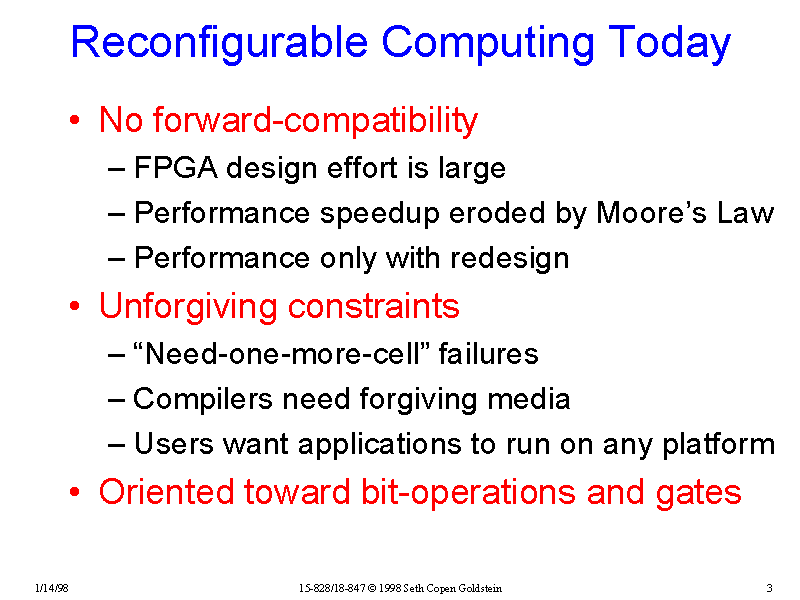 Reconfigurable Computing Today

• No forward-compatibility
– FPGA design effort is large
– Performance speedup eroded by Moore’s Law
– Performance only with redesign

• Unforgiving constraints
– “Need-one-more-cell” failures
– Compilers need forgiving media
– Users want applications to run on any platform

• Oriented toward bit-operations and gates

1/14/98

15-828/18-847 © 1998 Seth Copen Goldstein

3